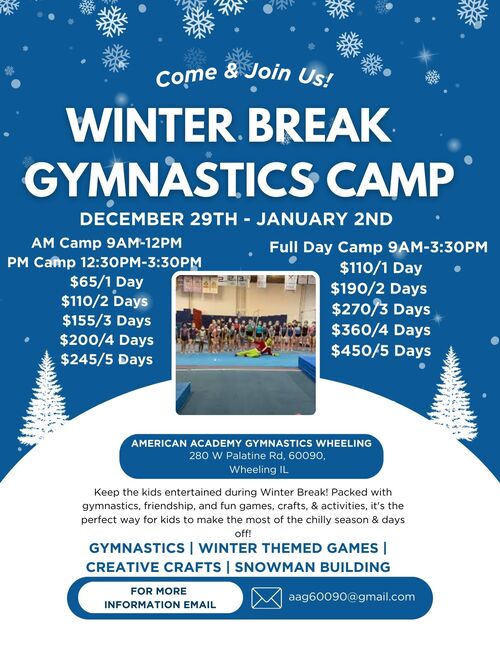 Come & Join Us!

WINTER BREAK GYMNASTICS CAMP

DECEMBER 29TH - JANUARY 2ND

AM Camp 9AM-12PM
PM Camp 12:30PM-3:30PM
$65/1 Day
$110/2 Days
$155/3 Days
$200/4 Days
$245/5 Days

Full Day Camp 9AM-3:30PM
$110/1 Day
$190/2 Days
$270/3 Days
$360/4 Days
$450/5 Days

AMERICAN ACADEMY GYMNASTICS WHEELING
280 W Palatine Rd, 60090,
Wheeling IL

Keep the kids entertained during Winter Break! Packed with gymnastics, friendship, and fun games, crafts, & activities, it's the perfect way for kids to make the most of the chilly season & days off!

GYMNASTICS | WINTER THEMED GAMES | CREATIVE CRAFTS | SNOWMAN BUILDING

FOR MORE INFORMATION EMAIL

aag60090@gmail.com